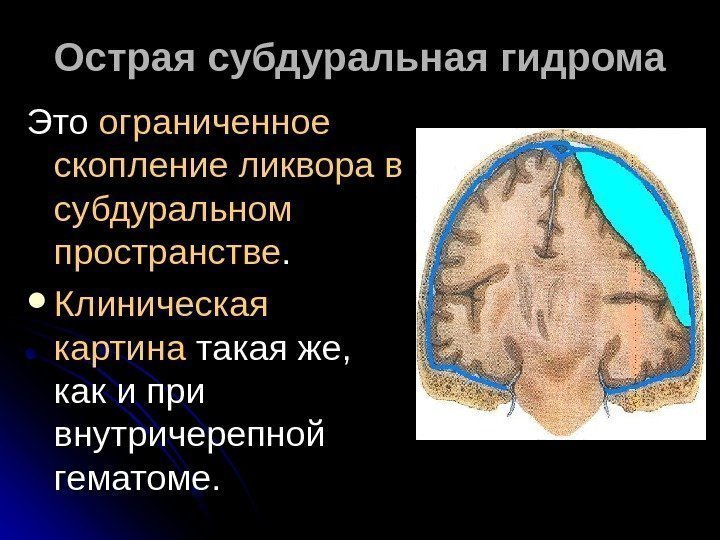 Острая субдуральная гидрома

Это ограниченное скопление ликвора в субдуральном пространстве.

• Клиническая картина такая же, как и при внутричерепной гематоме.